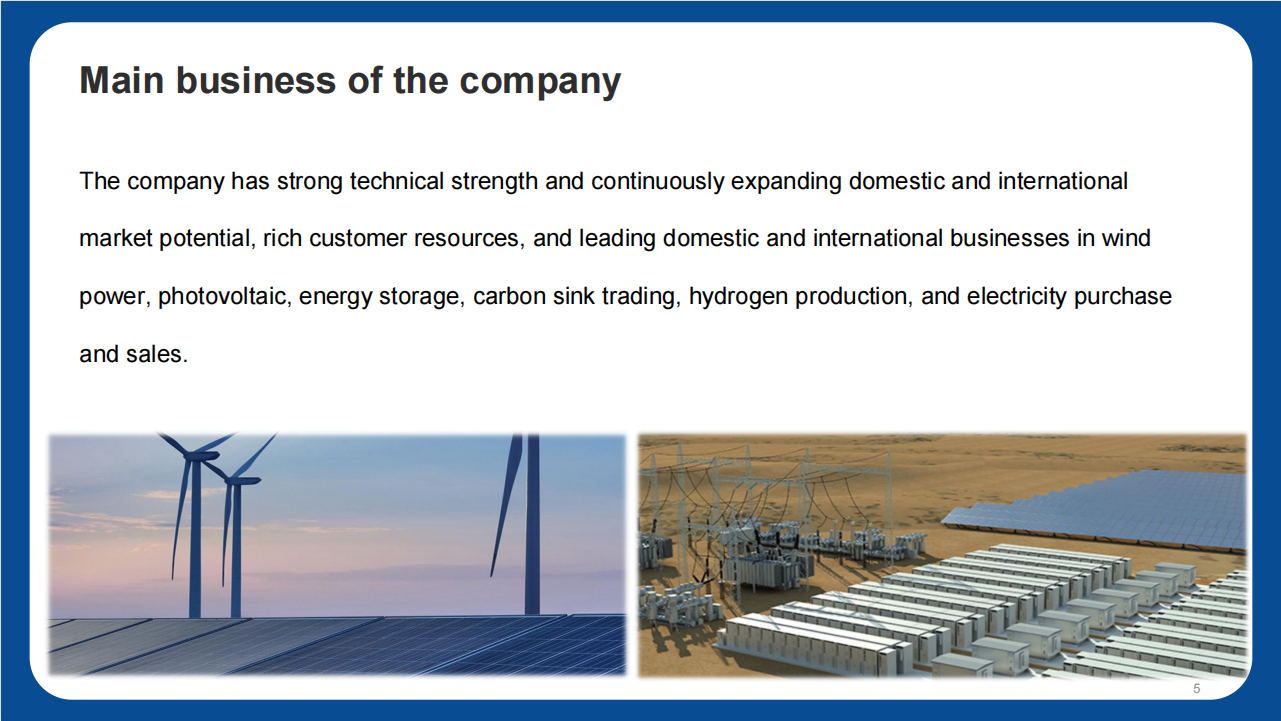 Main business of the company

The company has strong technical strength and continuously expanding domestic and international market potential, rich customer resources, and leading domestic and international businesses in wind power, photovoltaic, energy storage, carbon sink trading, hydrogen production, and electricity purchase and sales.

5